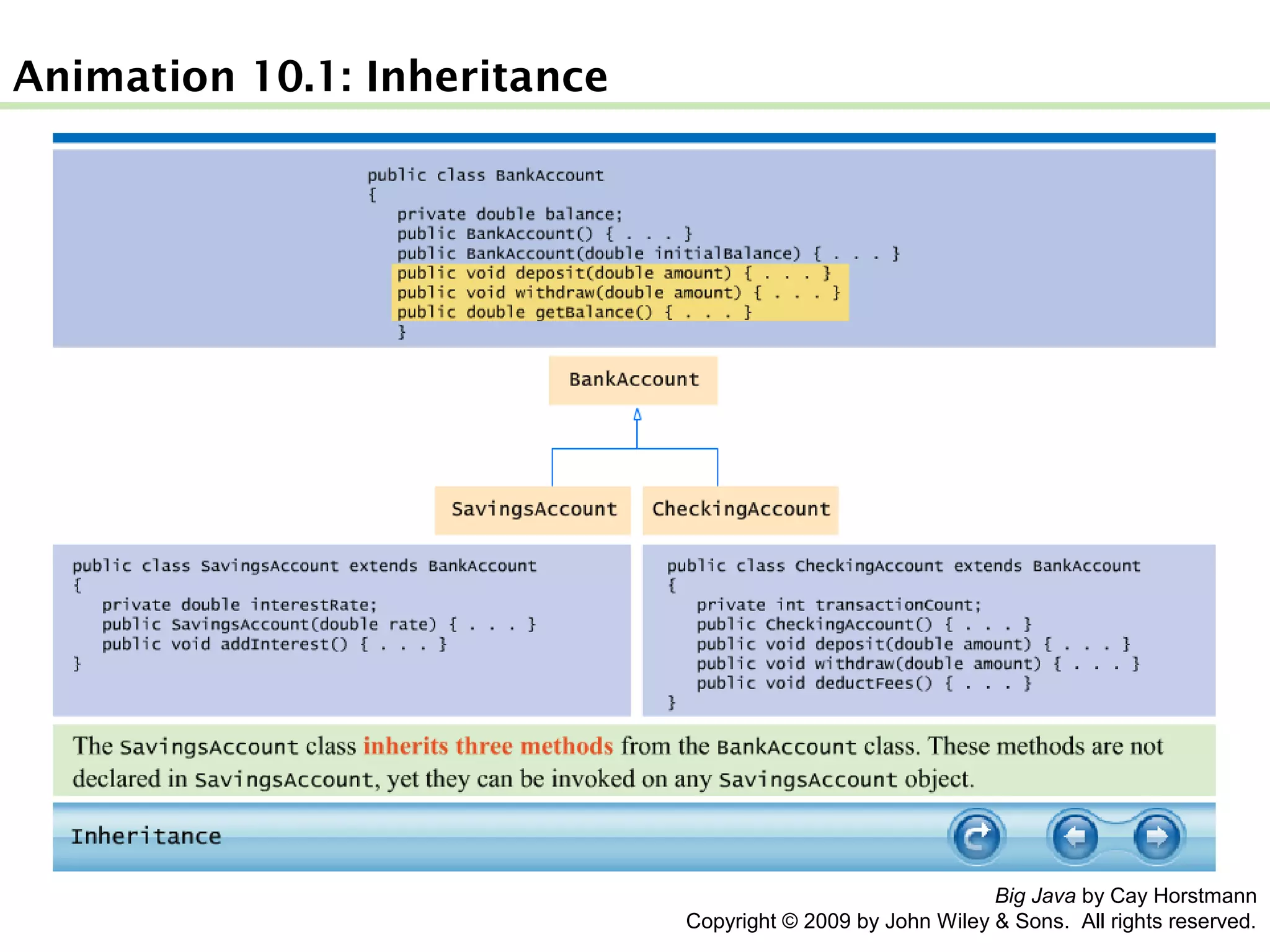 Animation 10.1: Inheritance

public class BankAccount
{
private double balance;
public BankAccount() { . . . }
public BankAccount(double initialBalance) { . . . }
public void deposit(double amount) { . . . }
public void withdraw(double amount) { . . . }
public double getBalance() { . . . }
}

BankAccount

SavingsAccount

CheckingAccount

public class SavingsAccount extends BankAccount
{
private double interestRate;
public SavingsAccount(double rate) { . . . }
public void addInterest() { . . . }
}

public class CheckingAccount extends BankAccount
{
private int transactionCount;
public CheckingAccount() { . . . }
public void deposit(double amount) { . . . }
public void withdraw(double amount) { . . . }
public void deductFees() { . . . }
}

The SavingsAccount class inherits three methods from the BankAccount class. These methods are not declared in SavingsAccount, yet they can be invoked on any SavingsAccount object.

Inheritance

Big Java by Cay Horstmann
Copyright © 2009 by John Wiley & Sons. All rights reserved.